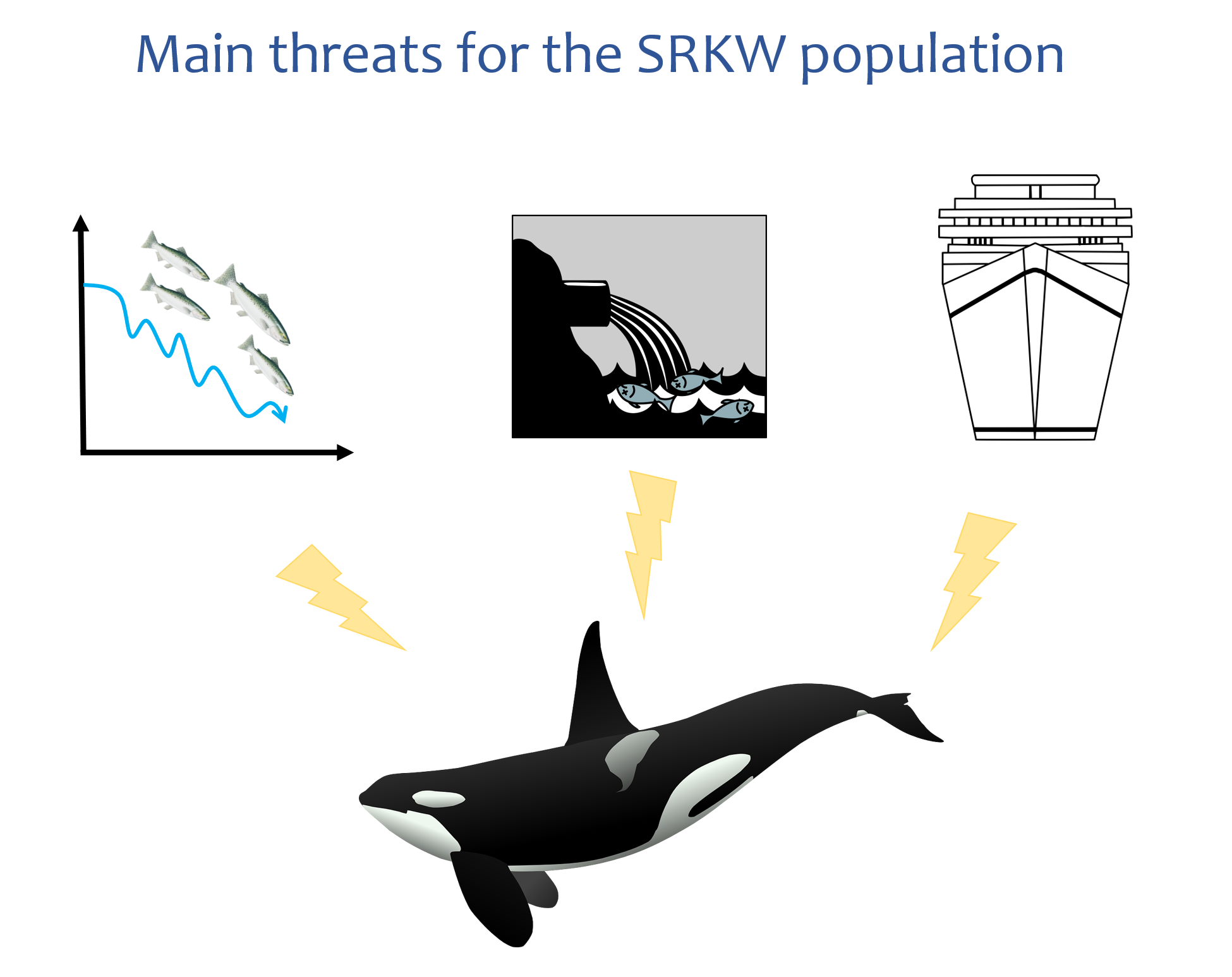 Main threats for the SRKW population